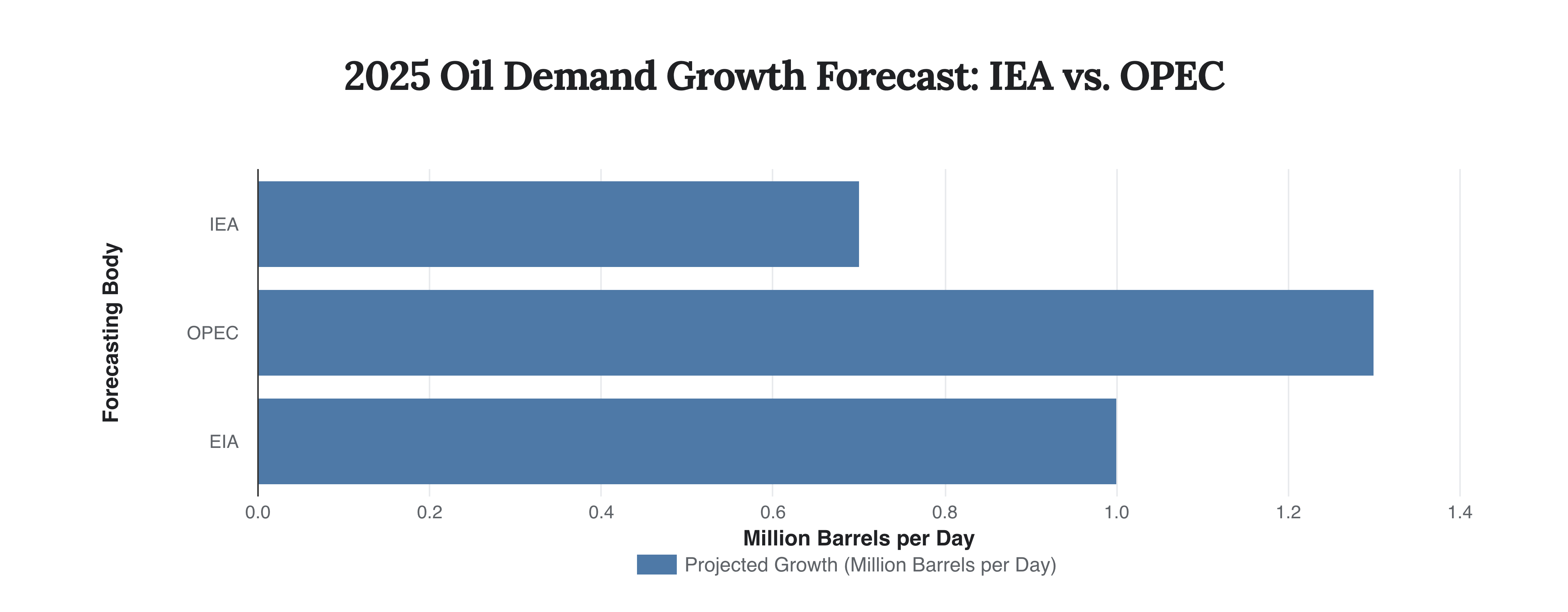 2025 Oil Demand Growth Forecast: IEA vs. OPEC

Forecasting Body

IEA
OPEC
EIA

0.0
0.2
0.4
0.6
0.8
1.0
1.2
1.4

Million Barrels per Day

Projected Growth (Million Barrels per Day)